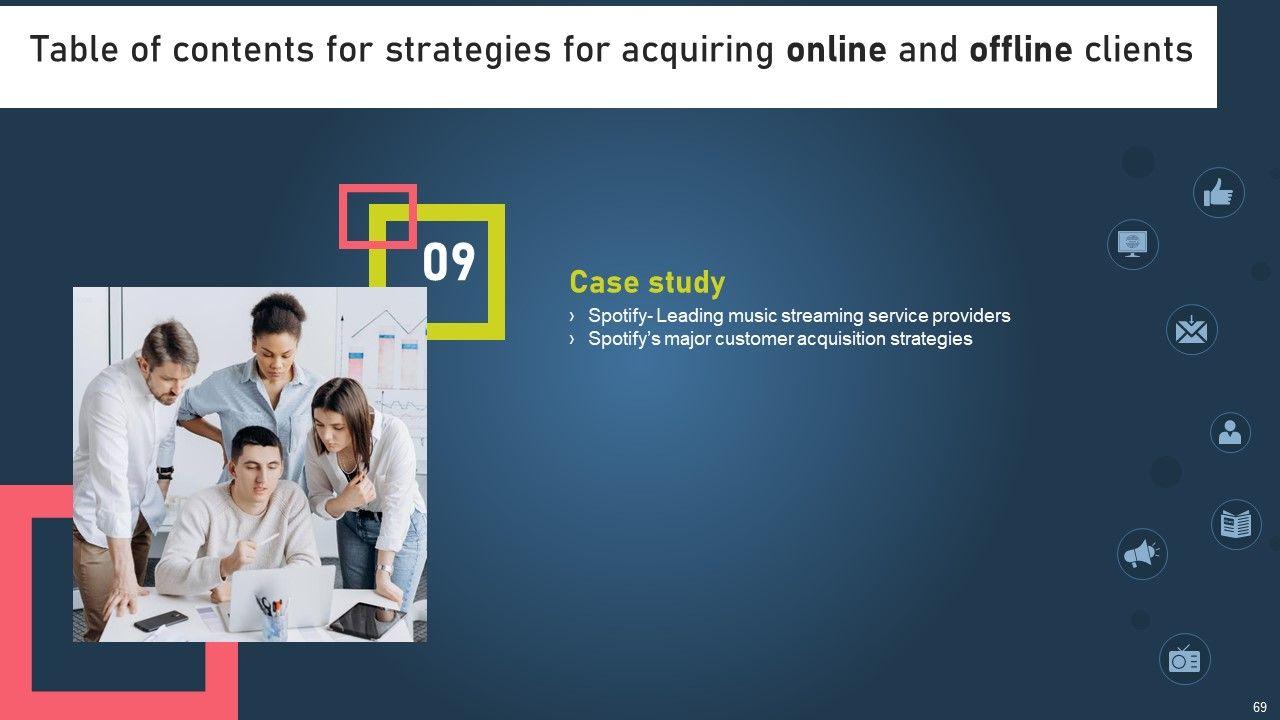 Table of contents for strategies for acquiring online and offline clients

09

Case study

› Spotify- Leading music streaming service providers
› Spotify's major customer acquisition strategies

69